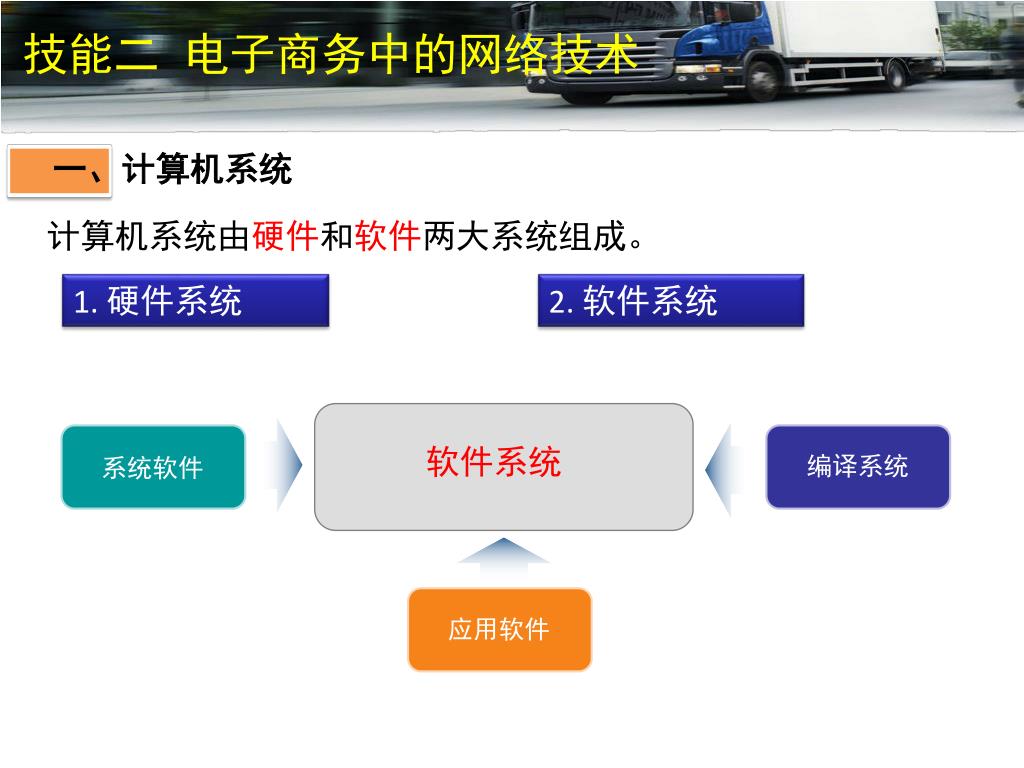 技能二 电子商务中的网络技术

一、计算机系统

计算机系统由硬件和软件两大系统组成。

1. 硬件系统

2. 软件系统

系统软件

软件系统

编译系统

应用软件